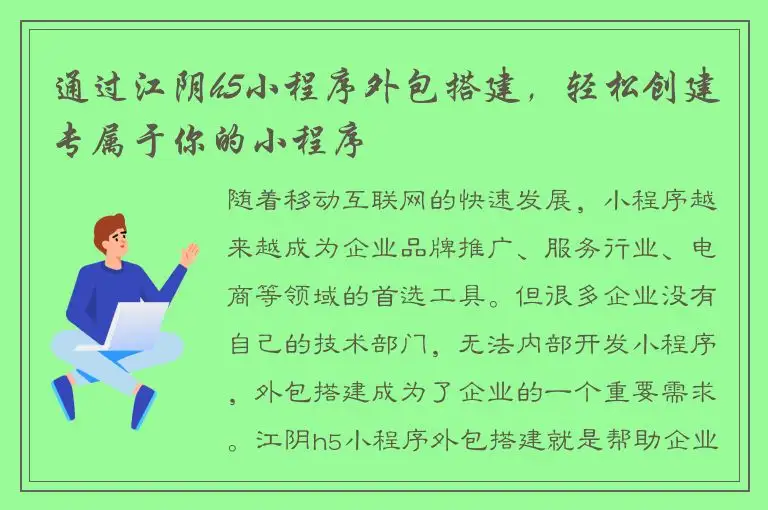 通过江阴h5小程序外包搭建，轻松创建专属于你的小程序

随着移动互联网的快速发展，小程序越来越成为企业品牌推广、服务行业、电商等领域的首选工具。但很多企业没有自己的技术部门，无法内部开发小程序，外包搭建成为了企业的一个重要需求。江阴h5小程序外包搭建就是帮助企业